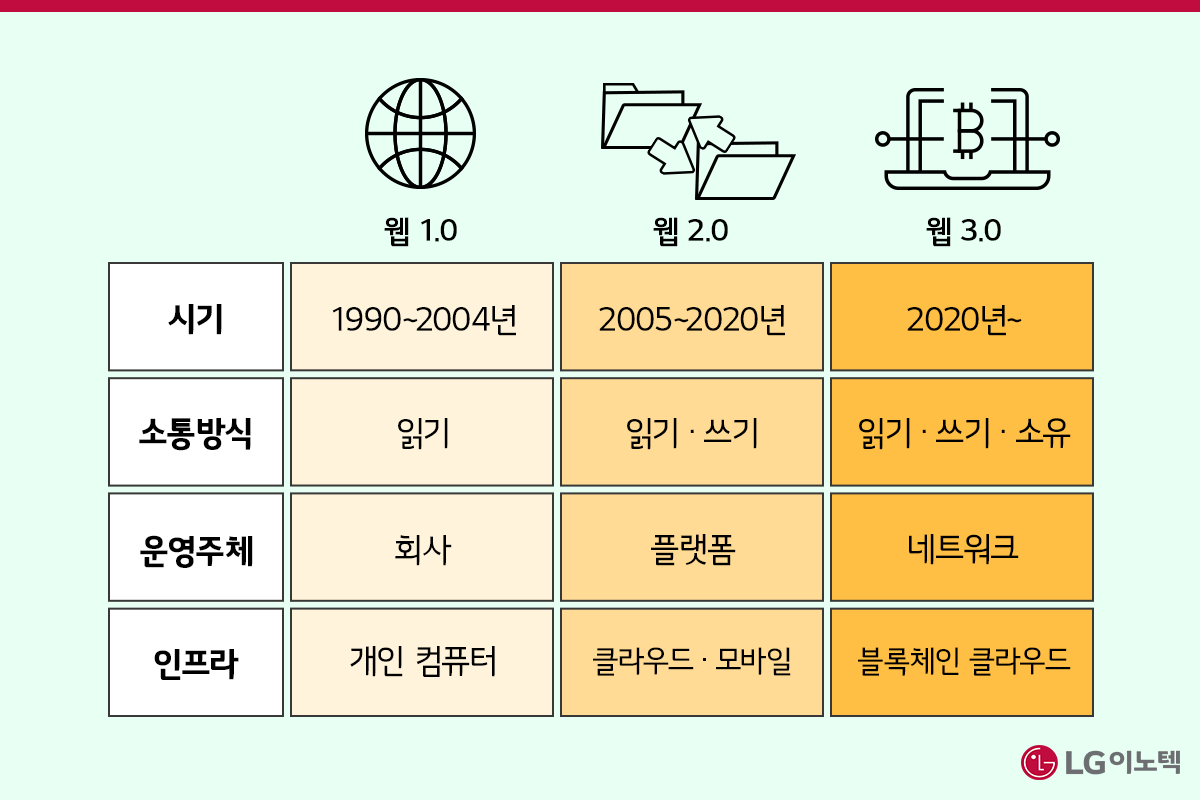 |  | 웹 1.0 | 웹 2.0 | 웹 3.0 |
|---|---|---|---|
| 시기 | 1990~2004년 | 2005~2020년 | 2020년~ |
| 소통방식 | 읽기 | 읽기 · 쓰기 | 읽기 · 쓰기 · 소유 |
| 운영주체 | 회사 | 플랫폼 | 네트워크 |
| 인프라 | 개인 컴퓨터 | 클라우드 · 모바일 | 블록체인 클라우드 |

LG이노텍